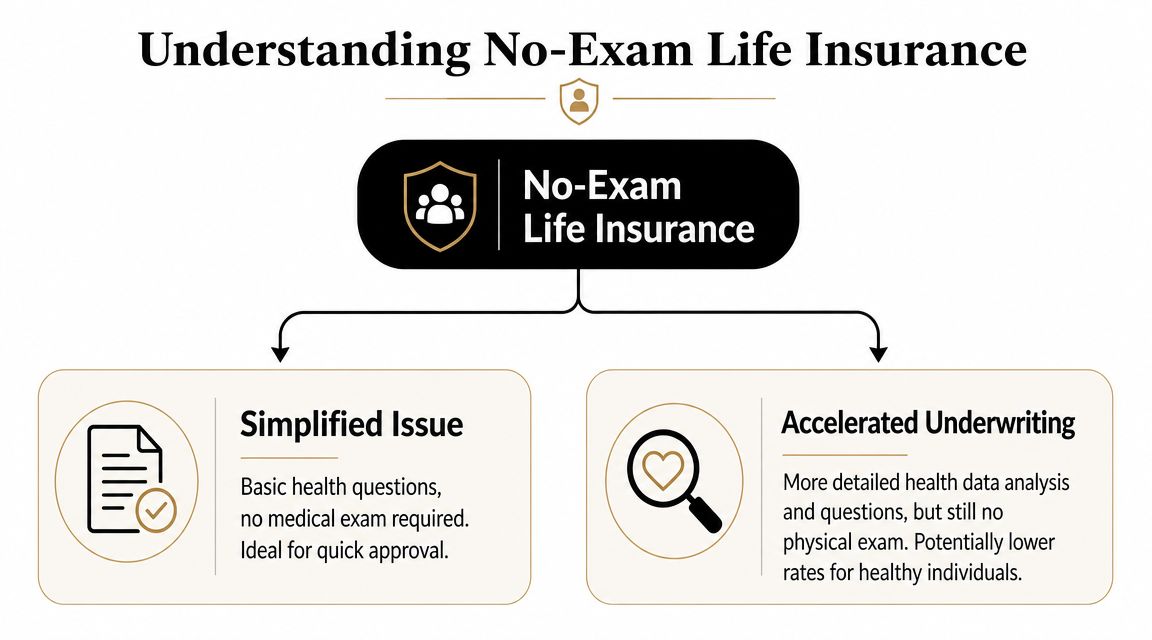 Understanding No-Exam Life Insurance

No-Exam Life Insurance

Simplified Issue

Basic health questions, no medical exam required. Ideal for quick approval.

Accelerated Underwriting

More detailed health data analysis and questions, but still no physical exam. Potentially lower rates for healthy individuals.